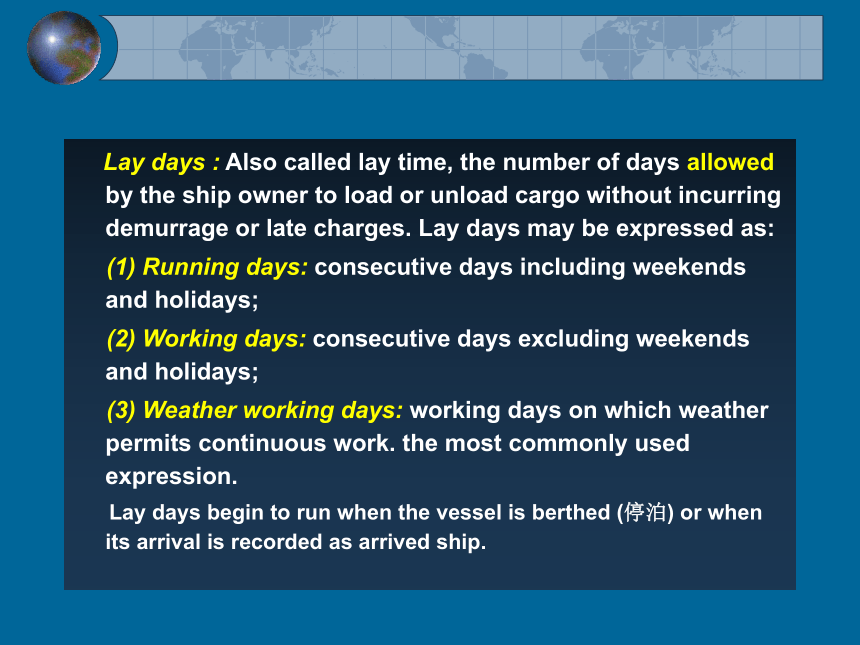 Lay days : Also called lay time, the number of days allowed by the ship owner to load or unload cargo without incurring demurrage or late charges. Lay days may be expressed as:

(1) Running days: consecutive days including weekends and holidays;

(2) Working days: consecutive days excluding weekends and holidays;

(3) Weather working days: working days on which weather permits continuous work. the most commonly used expression.

Lay days begin to run when the vessel is berthed (停泊) or when its arrival is recorded as arrived ship.